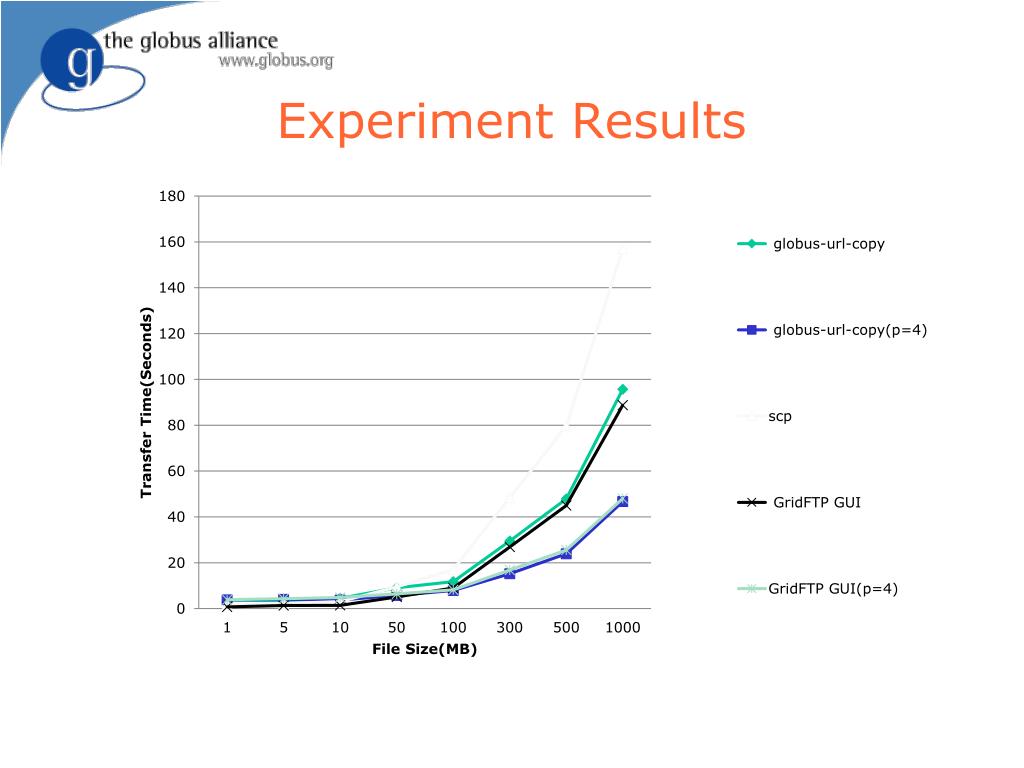 g the globus alliance
www.globus.org

Experiment Results

180
160
140
120
100
80
60
40
20
0

Transfer Time(Seconds)

1 5 10 50 100 300 500 1000

File Size(MB)

globus-url-copy
globus-url-copy(p=4)
scp
GridFTP GUI
GridFTP GUI(p=4)